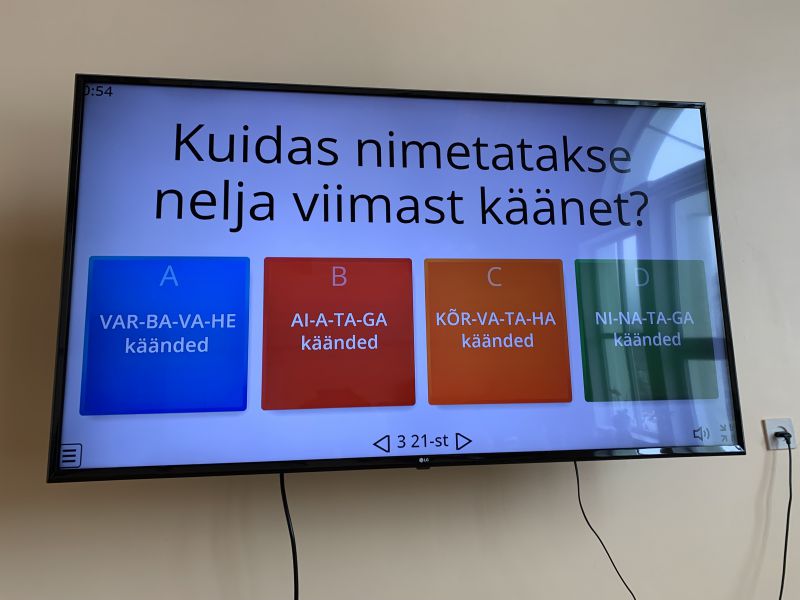 0:54

Kuidas nimetatakse nelja viimast käänet?

A
VAR-BA-VA-HE käänded

B
AI-A-TA-GA käänded

C
KÕR-VA-TA-HA käänded

D
NI-NA-TA-GA käänded

3 21-st

LG